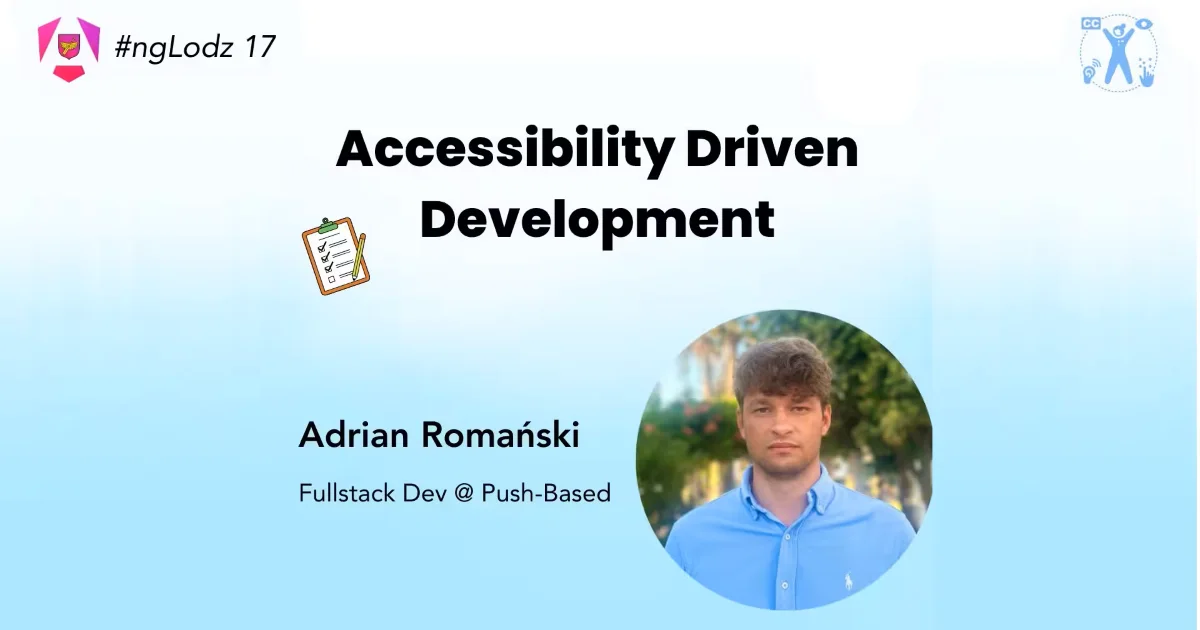 #ngLodz 17

CC

Accessibility Driven Development

Adrian Romański

Fullstack Dev @ Push-Based